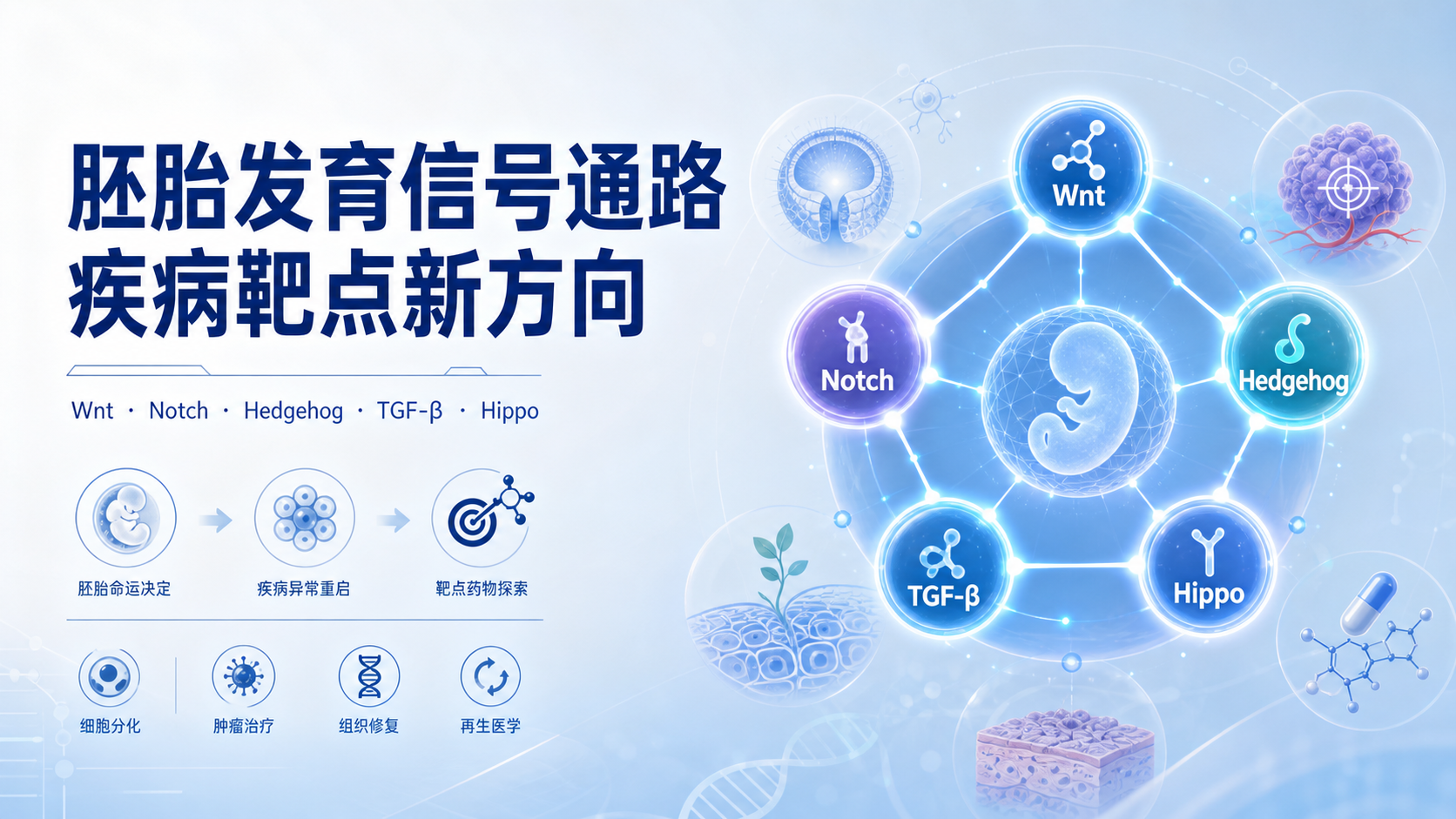 胚胎发育信号通路
疾病靶点新方向

Wnt · Notch · Hedgehog · TGF-β · Hippo

胚胎命运决定

疾病异常重启

靶点药物探索

细胞分化

肿瘤治疗

组织修复

再生医学

Wnt

Notch

Hedgehog

TGF-β

Hippo